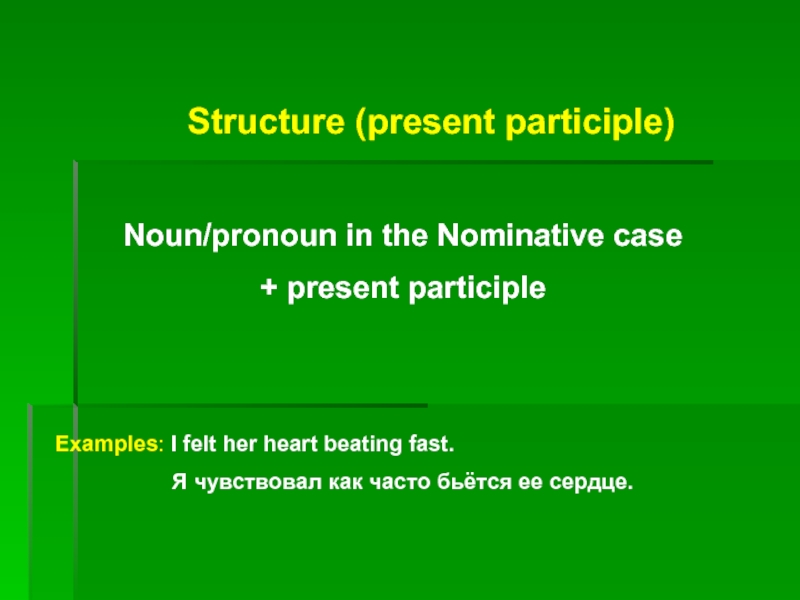 Structure (present participle)

Noun/pronoun in the Nominative case
+ present participle

Examples: I felt her heart beating fast.
Я чувствовал как часто бьётся ее сердце.